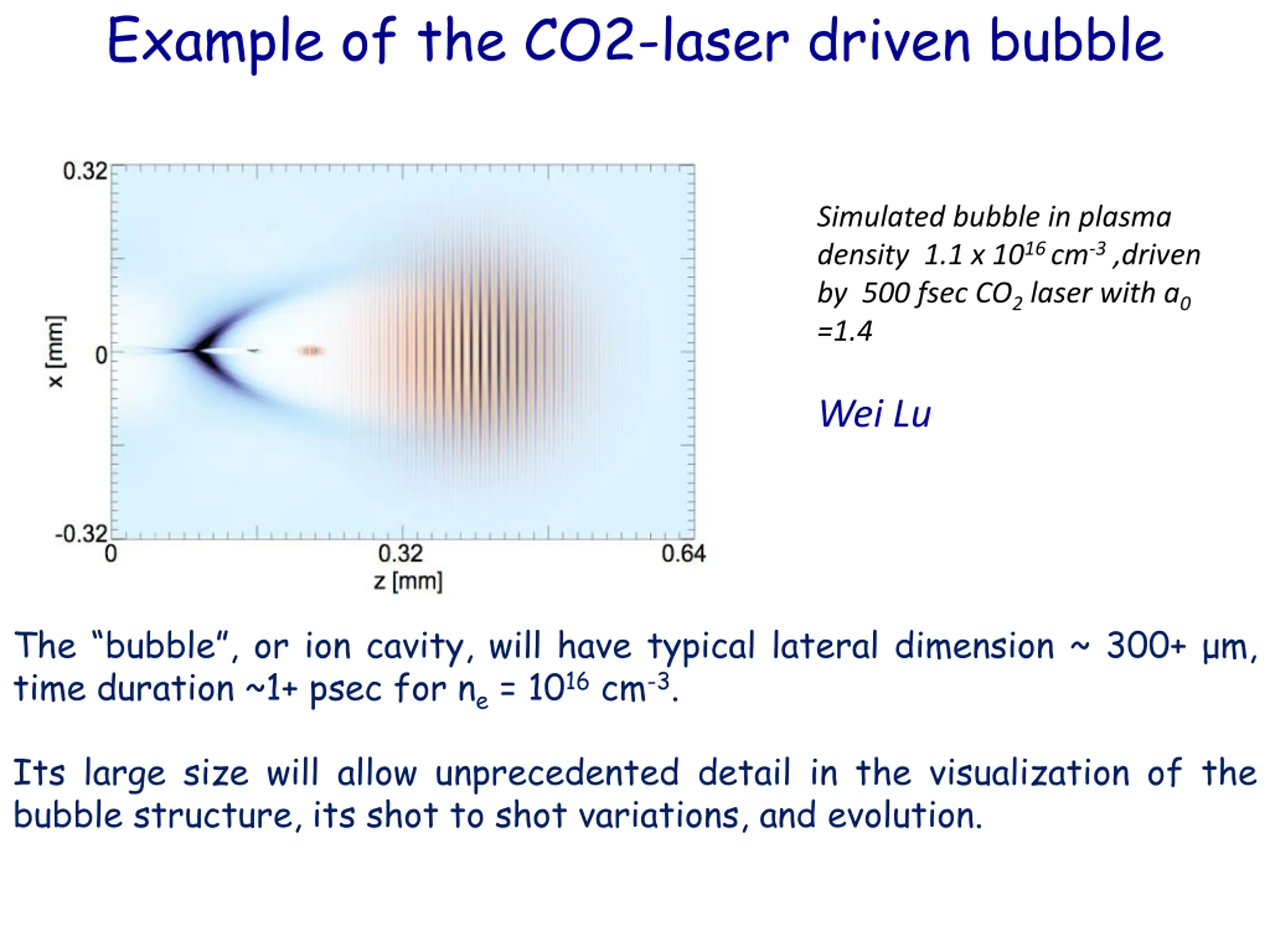 Example of the CO2-laser driven bubble

0.32
0
-0.32
x [mm]
0
0.32
0.64
z [mm]

Simulated bubble in plasma density $1.1 \times 10^{16}$ $cm^{-3}$ ,driven by 500 fsec $CO_2$ laser with $a_0$ =1.4

Wei Lu

The “bubble”, or ion cavity, will have typical lateral dimension ~ 300+ μm, time duration ~1+ psec for $n_e = 10^{16}$ $cm^{-3}$.

Its large size will allow unprecedented detail in the visualization of the bubble structure, its shot to shot variations, and evolution.